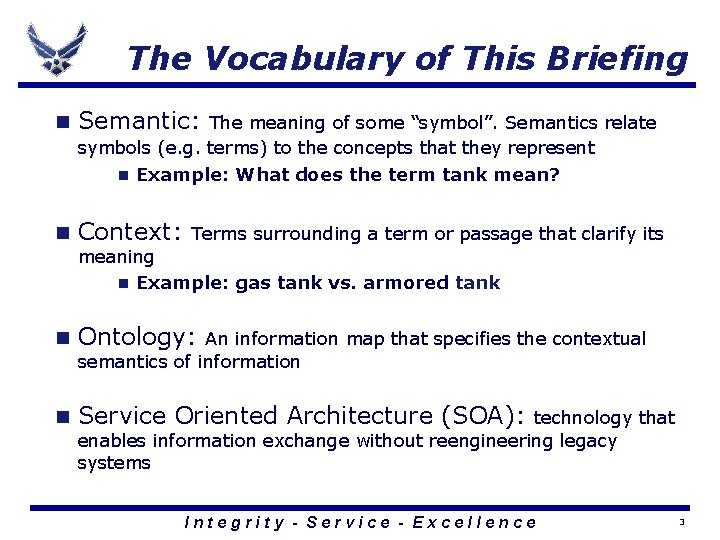 The Vocabulary of This Briefing

Semantic: The meaning of some “symbol”. Semantics relate symbols (e.g. terms) to the concepts that they represent

Example: What does the term tank mean?

Context: Terms surrounding a term or passage that clarify its meaning

Example: gas tank vs. armored tank

Ontology: An information map that specifies the contextual semantics of information

Service Oriented Architecture (SOA): technology that enables information exchange without reengineering legacy systems

Integrity - Service - Excellence

3